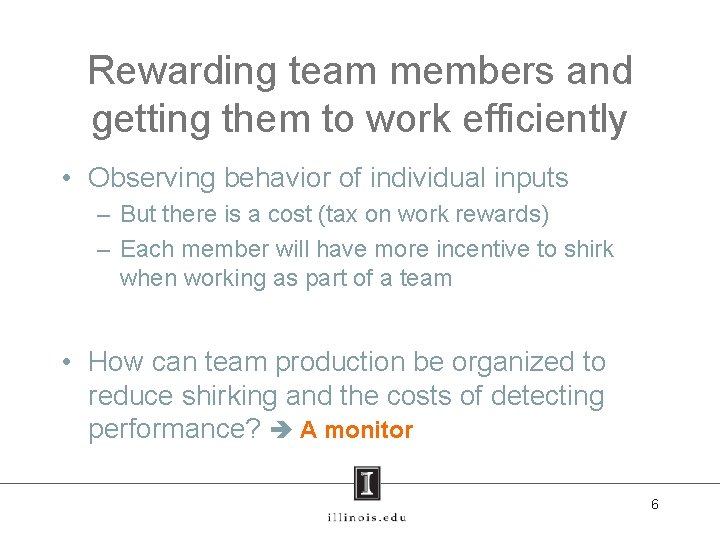 Rewarding team members and getting them to work efficiently

• Observing behavior of individual inputs
– But there is a cost (tax on work rewards)
– Each member will have more incentive to shirk when working as part of a team

• How can team production be organized to reduce shirking and the costs of detecting performance? ➔ A monitor

I

illinois.edu

6